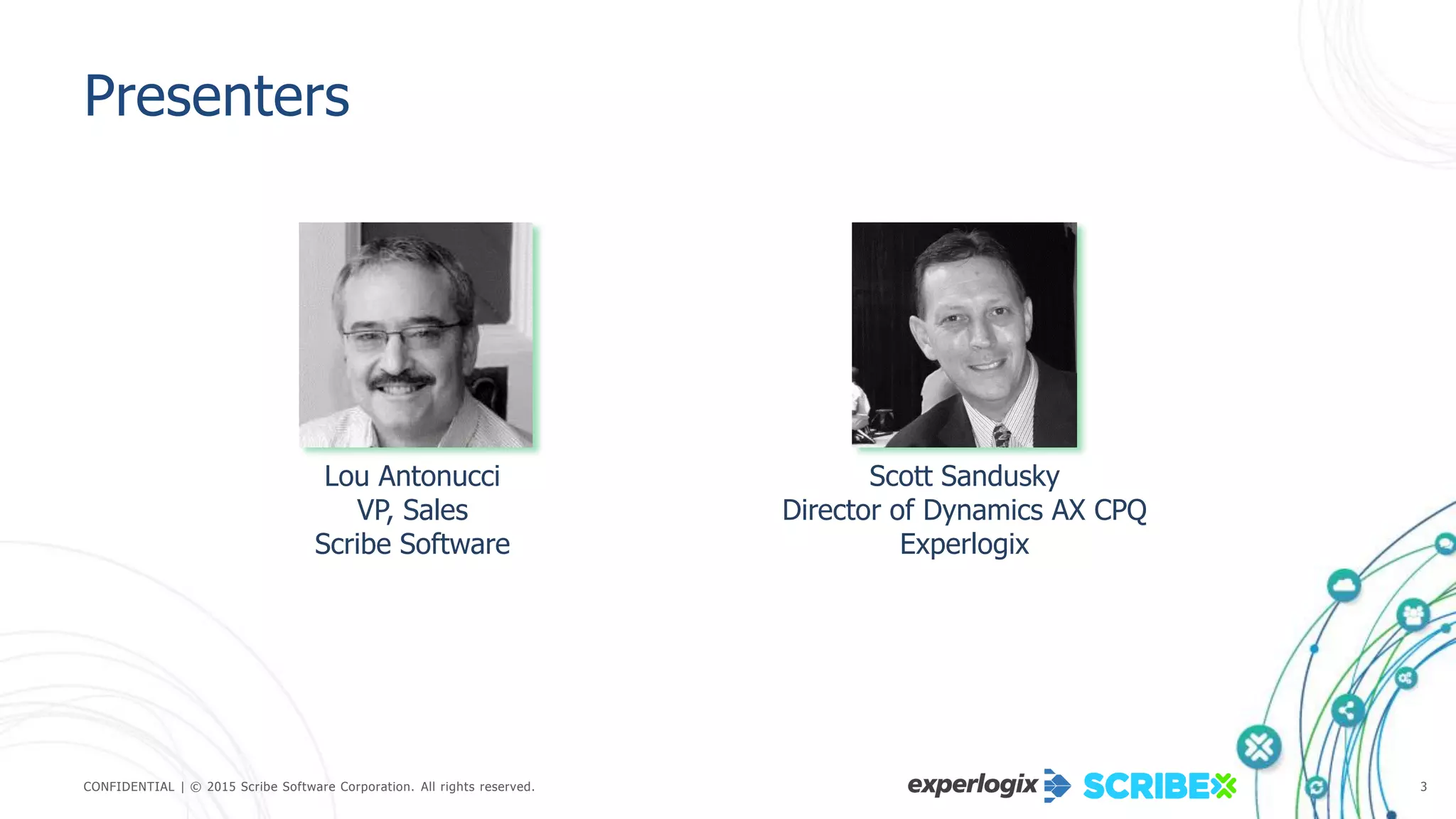 Presenters

Lou Antonucci
VP, Sales
Scribe Software

Scott Sandusky
Director of Dynamics AX CPQ
Experlogix

CONFIDENTIAL | © 2015 Scribe Software Corporation. All rights reserved.

experlogix SCRIBE

3